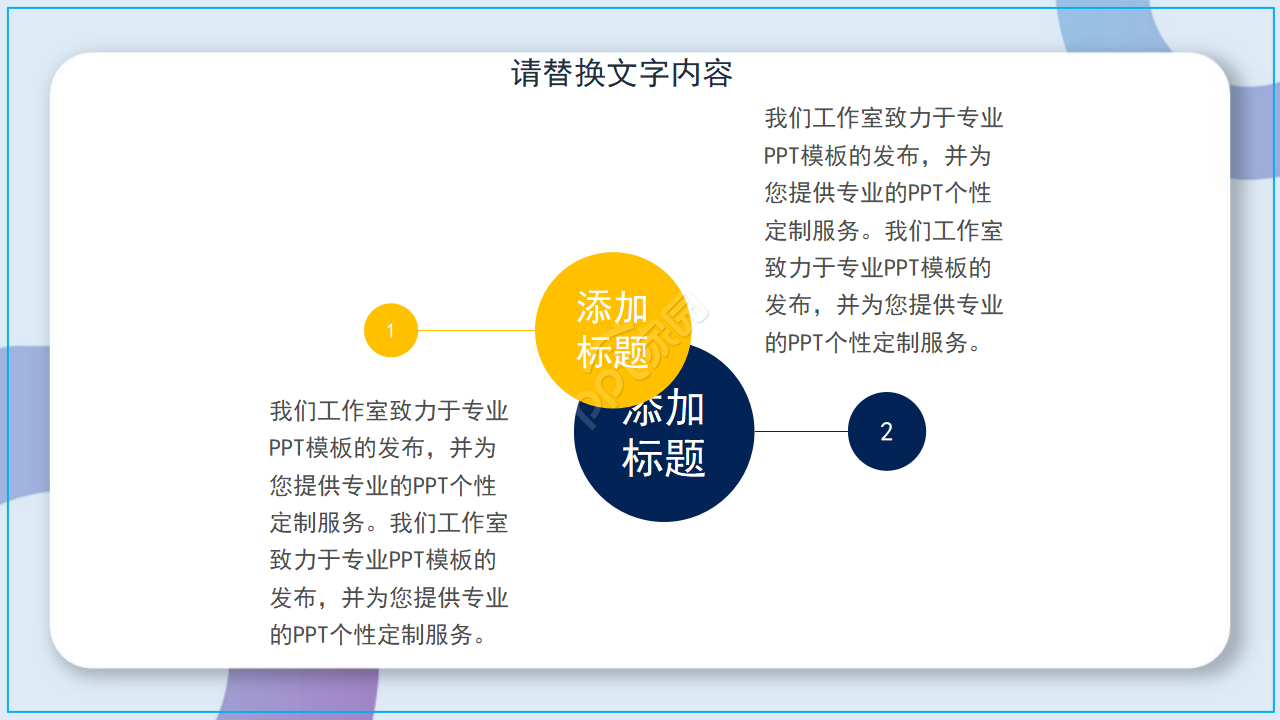 请替换文字内容

我们工作室致力于专业PPT模板的发布，并为您提供专业的PPT个性定制服务。我们工作室致力于专业PPT模板的发布，并为您提供专业的PPT个性定制服务。

1

添加标题

添加标题

2

我们工作室致力于专业PPT模板的发布，并为您提供专业的PPT个性定制服务。我们工作室致力于专业PPT模板的发布，并为您提供专业的PPT个性定制服务。